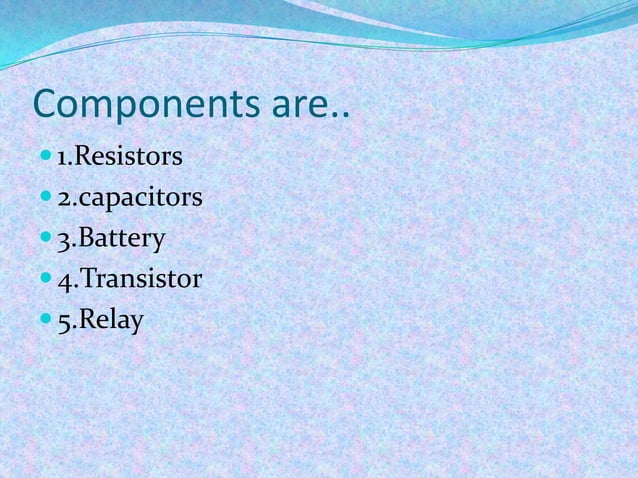 Components are..

- 1.Resistors
- 2.capacitors
- 3.Battery
- 4.Transistor
- 5.Relay